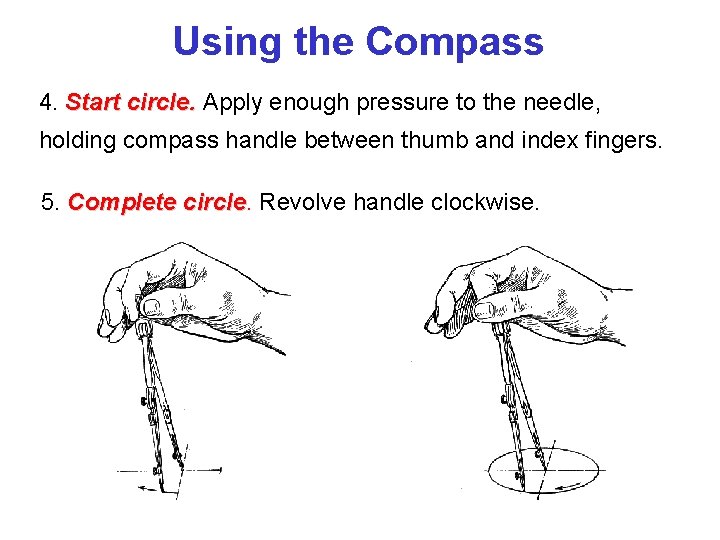 Using the Compass

4. Start circle. Apply enough pressure to the needle, holding compass handle between thumb and index fingers.

5. Complete circle. Revolve handle clockwise.